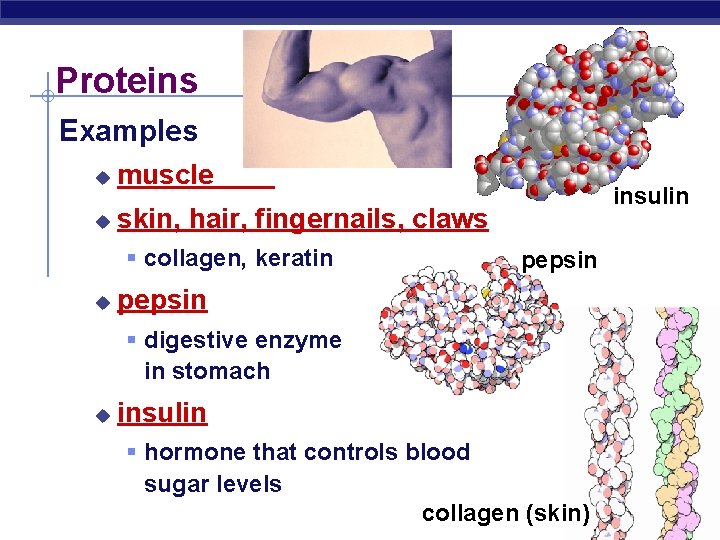 Proteins

Examples

muscle

skin, hair, fingernails, claws

collagen, keratin

pepsin

digestive enzyme in stomach

insulin

hormone that controls blood sugar levels

insulin

pepsin

collagen (skin)